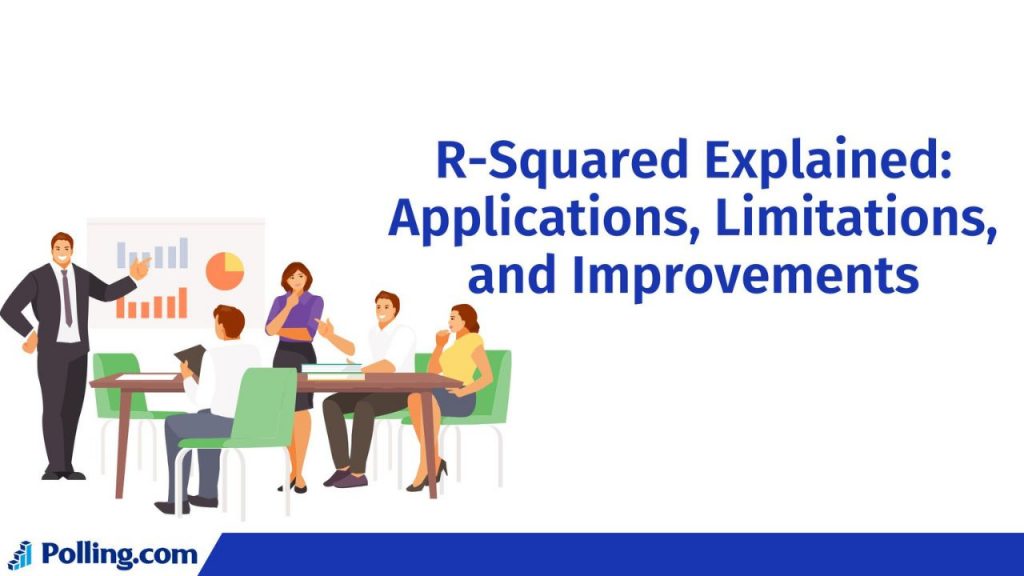 R-Squared Explained: Applications, Limitations, and Improvements

Polling.com